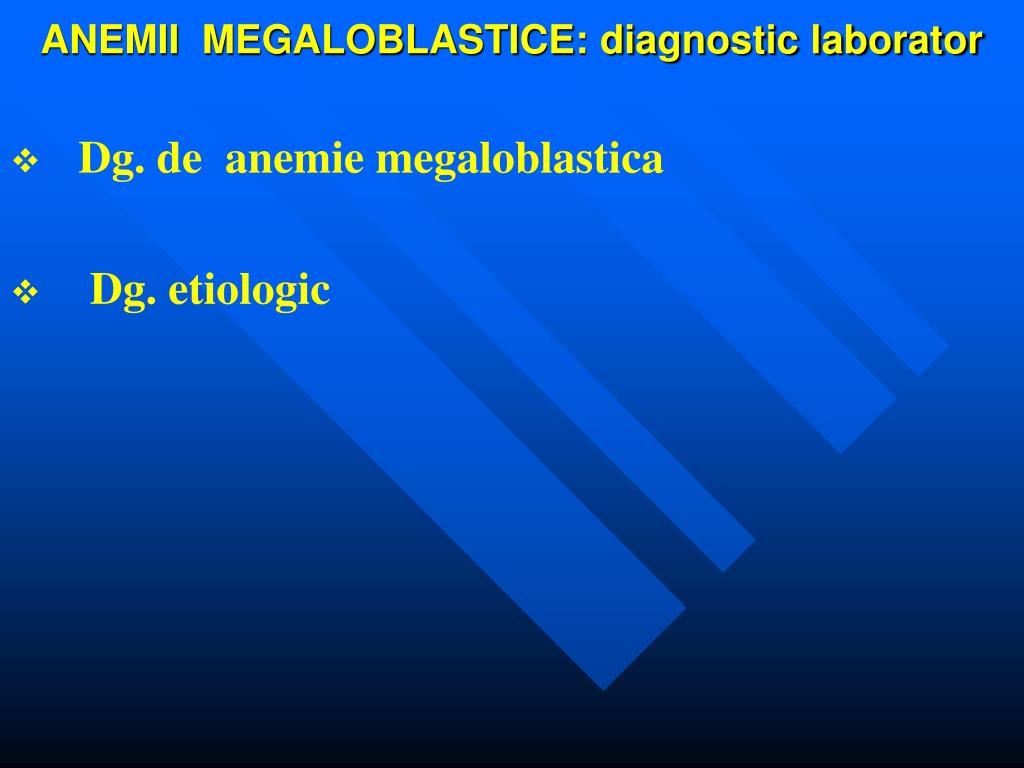 ANEMII MEGALOBLASTICE: diagnostic laborator

❖ Dg. de anemie megaloblastica

❖ Dg. etiologic